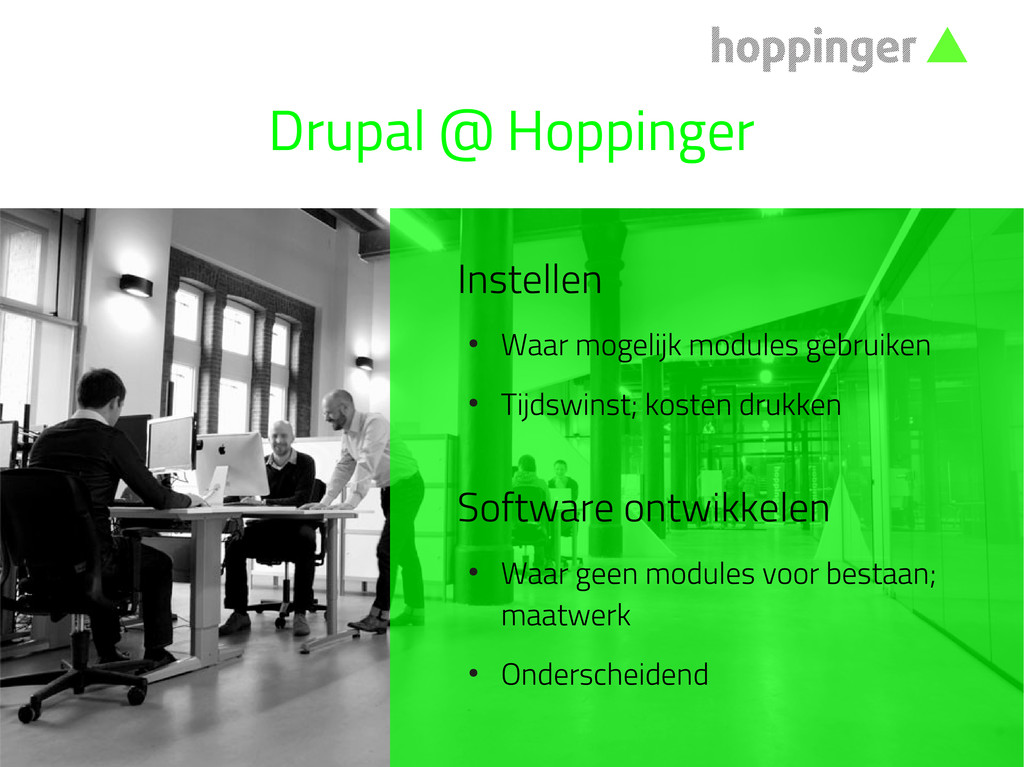 hoppinger

Drupal @ Hoppinger

Instellen

• Waar mogelijk modules gebruiken

• Tijdswinst; kosten drukken

Software ontwikkelen

• Waar geen modules voor bestaan; maatwerk

• Onderscheidend